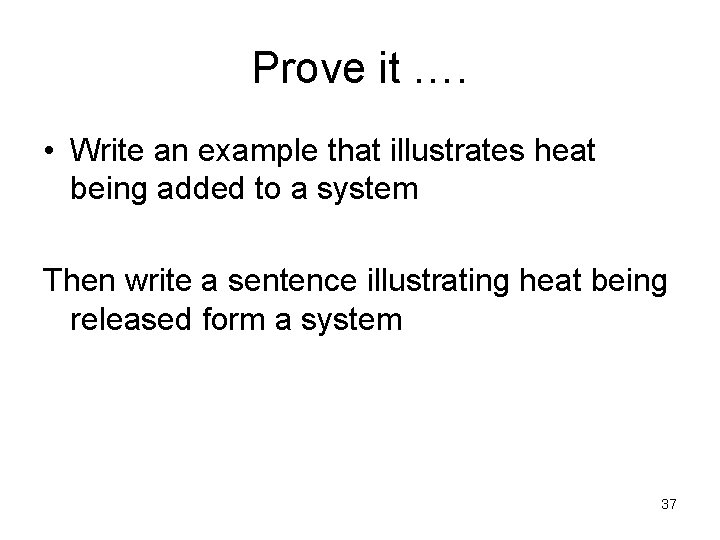 Prove it ….

• Write an example that illustrates heat being added to a system

Then write a sentence illustrating heat being released form a system

37